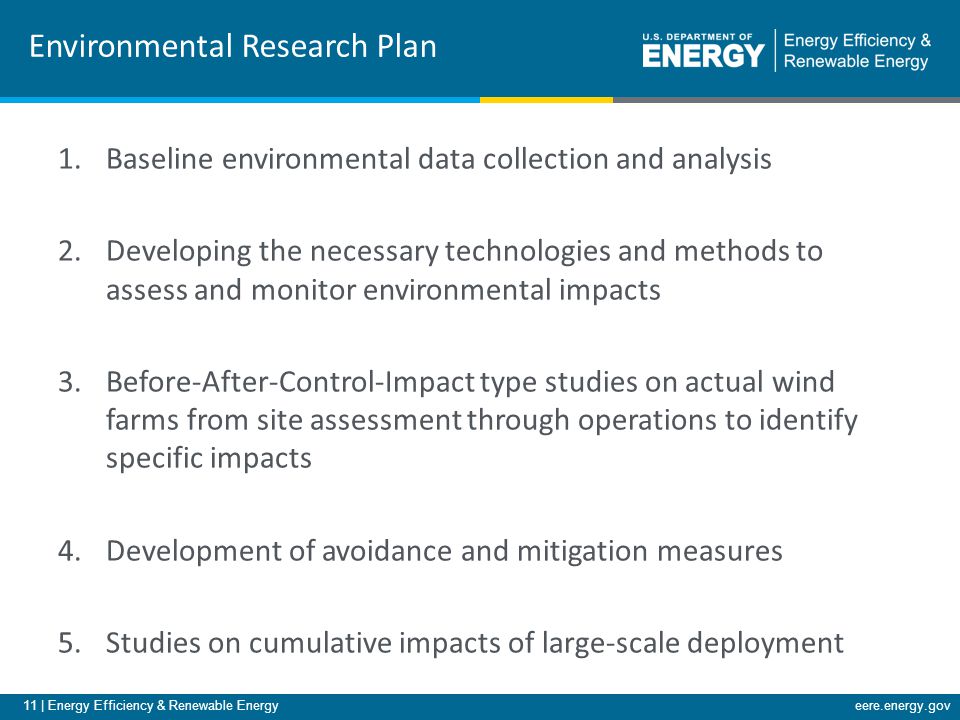 Environmental Research Plan

U.S. DEPARTMENT OF ENERGY | Energy Efficiency & Renewable Energy

1. Baseline environmental data collection and analysis

2. Developing the necessary technologies and methods to assess and monitor environmental impacts

3. Before-After-Control-Impact type studies on actual wind farms from site assessment through operations to identify specific impacts

4. Development of avoidance and mitigation measures

5. Studies on cumulative impacts of large-scale deployment

11 | Energy Efficiency & Renewable Energy

eere.energy.gov